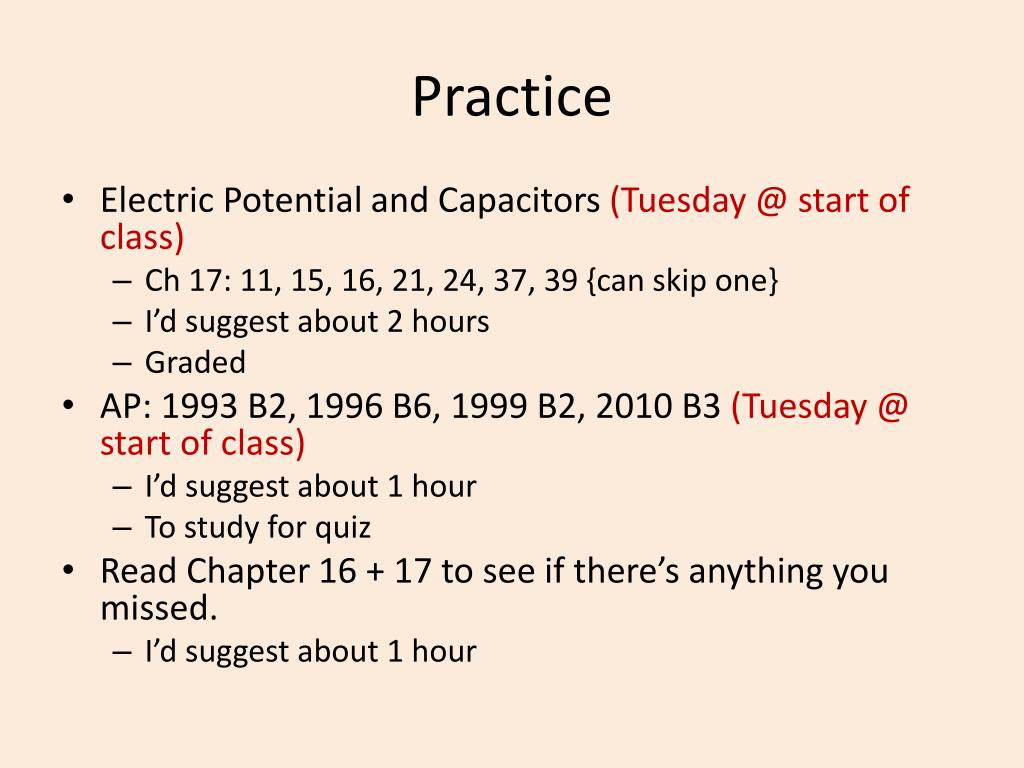 Practice

• Electric Potential and Capacitors (Tuesday @ start of class)
 – Ch 17: 11, 15, 16, 21, 24, 37, 39 {can skip one}
 – I'd suggest about 2 hours
 – Graded
• AP: 1993 B2, 1996 B6, 1999 B2, 2010 B3 (Tuesday @ start of class)
 – I'd suggest about 1 hour
 – To study for quiz
• Read Chapter 16 + 17 to see if there's anything you missed.
 – I'd suggest about 1 hour